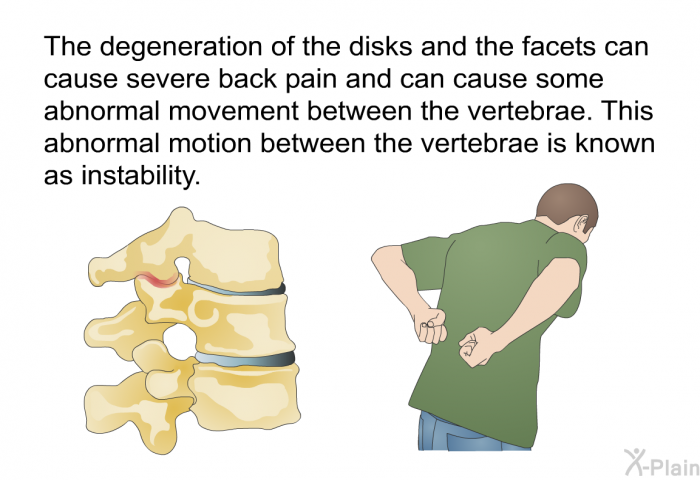 The degeneration of the disks and the facets can cause severe back pain and can cause some abnormal movement between the vertebrae. This abnormal motion between the vertebrae is known as instability.

X-Plain